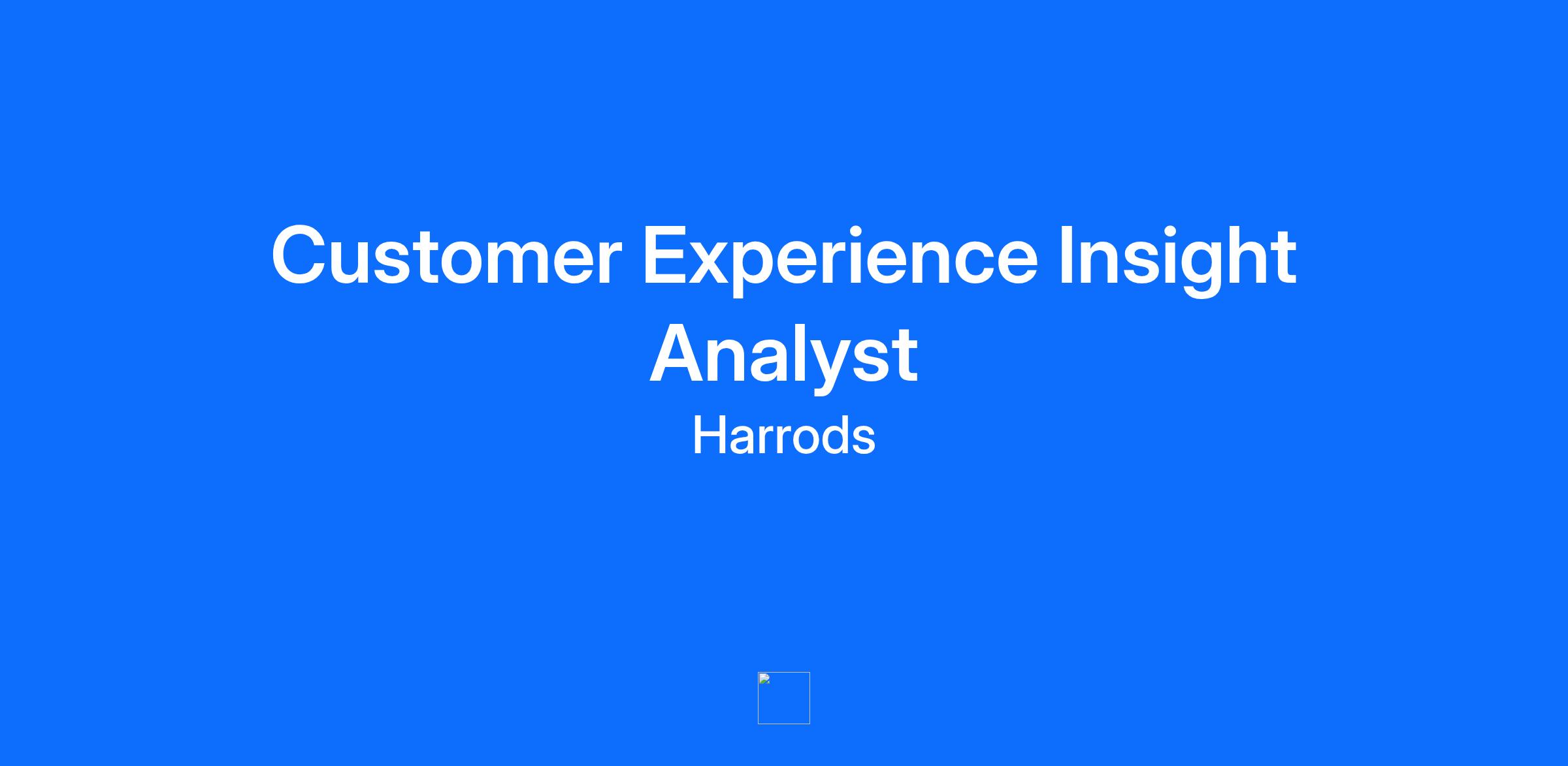 Customer Experience Insight Analyst

Harrods